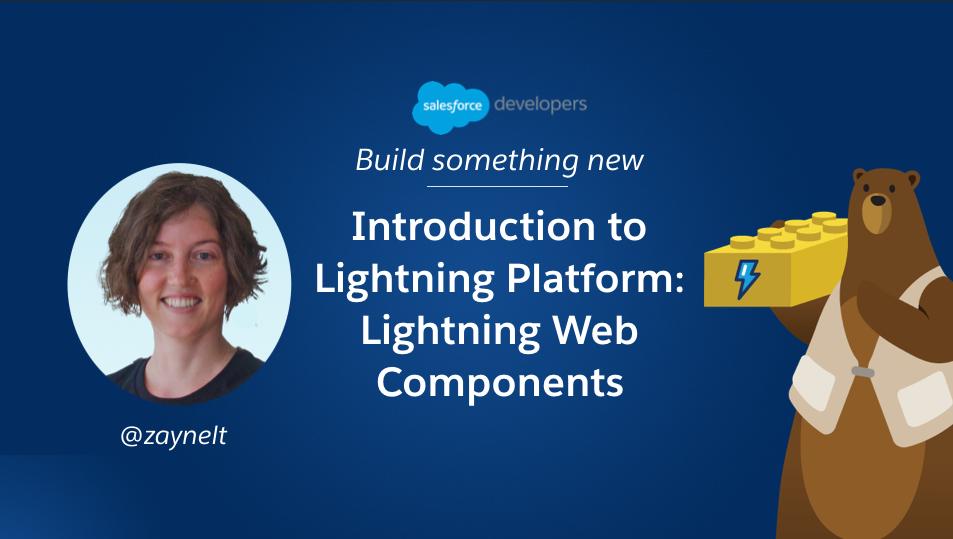 salesforce developers

Build something new

Introduction to Lightning Platform: Lightning Web Components

@zaynelt